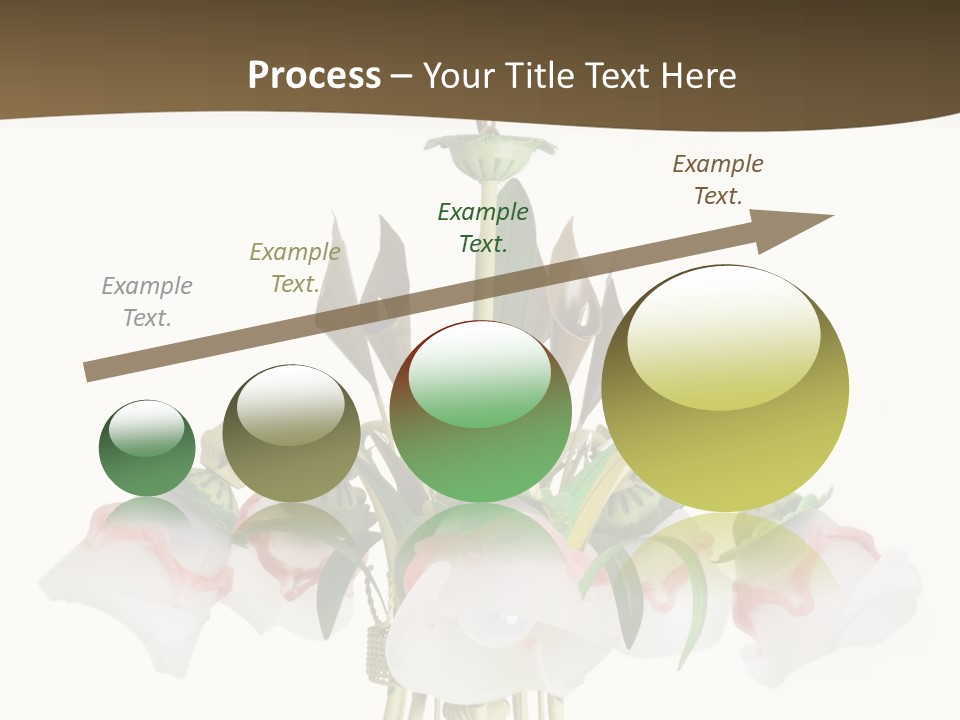 Process – Your Title Text Here

Example Text.

Example Text.

Example Text.

Example Text.